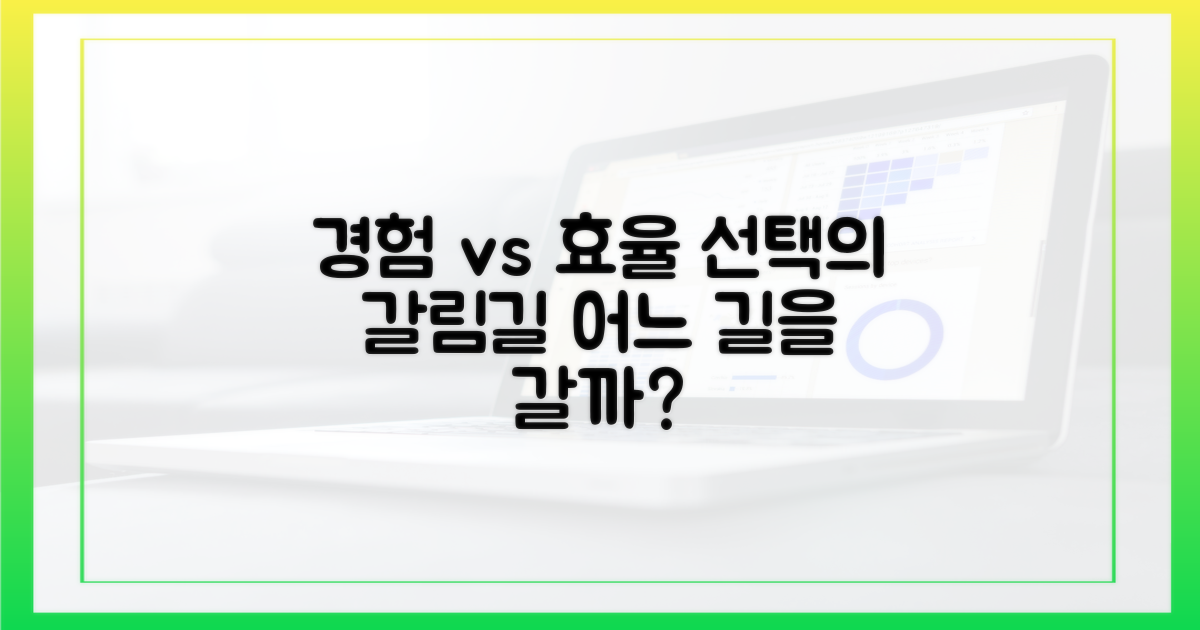 경험 vs 효율 선택의 갈림길 어느 길을 갈까?